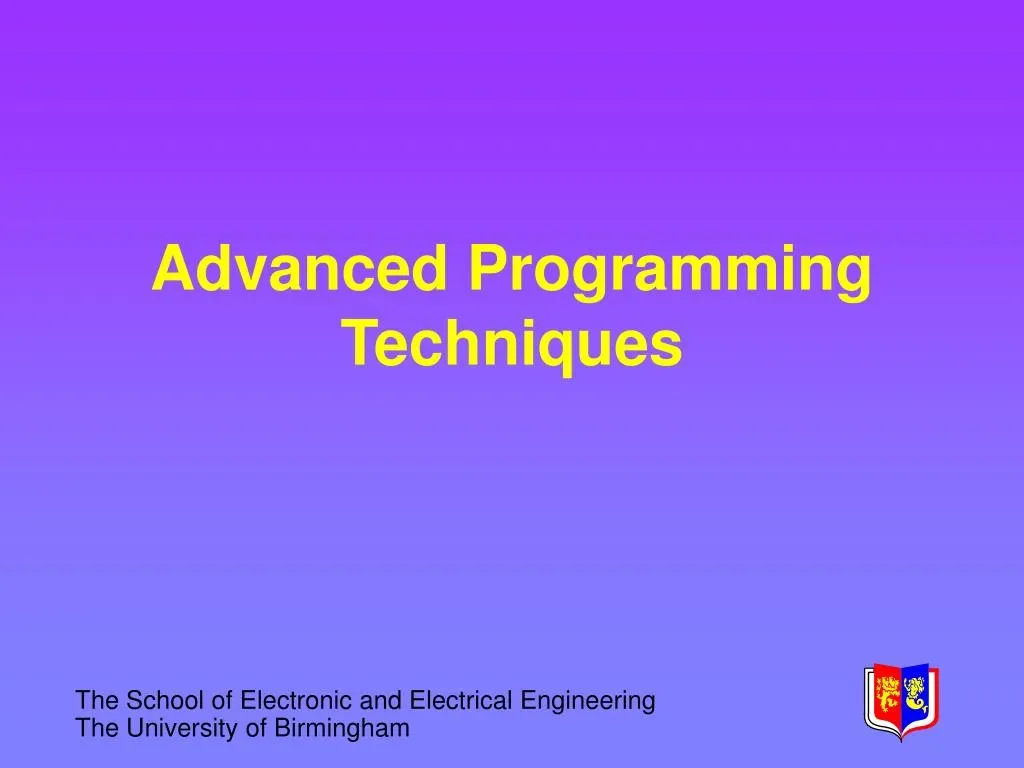 Advanced Programming Techniques

The School of Electronic and Electrical Engineering
The University of Birmingham